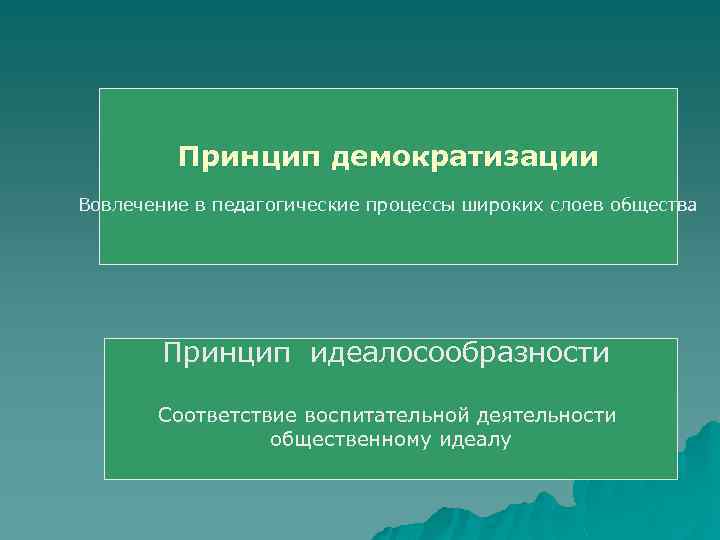 Принцип демократизации

Вовлечение в педагогические процессы широких слоев общества

Принцип идеалосообразности

Соответствие воспитательной деятельности общественному идеалу